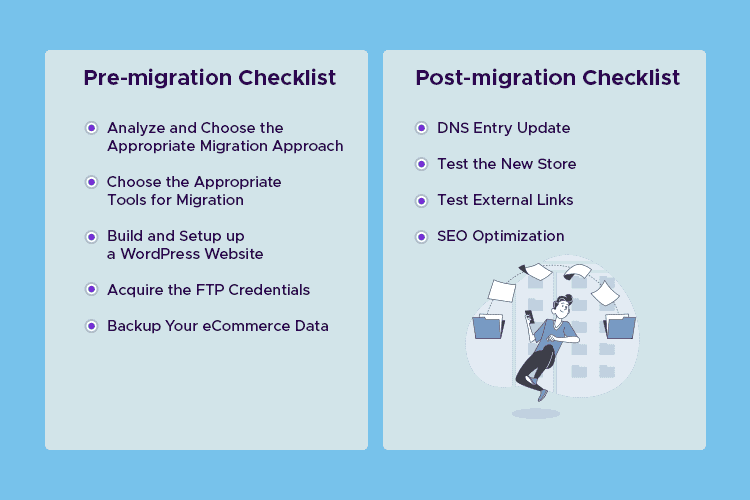 Pre-migration Checklist

Analyze and Choose the Appropriate Migration Approach

Choose the Appropriate Tools for Migration

Build and Setup up a WordPress Website

Acquire the FTP Credentials

Backup Your eCommerce Data

Post-migration Checklist

DNS Entry Update

Test the New Store

Test External Links

SEO Optimization